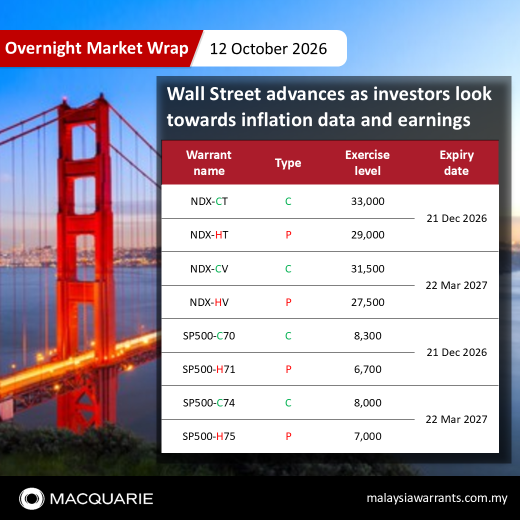 Overnight Market Wrap
12 October 2026

Wall Street advances as investors look towards inflation data and earnings

| Warrant name | Type | Exercise level | Expiry date |
|---|---|---|---|
| NDX-CT | C | 33,000 | 21 Dec 2026 |
| NDX-HT | P | 29,000 | |
| NDX-CV | C | 31,500 | 22 Mar 2027 |
| NDX-HV | P | 27,500 | |
| SP500-C70 | C | 8,300 | 21 Dec 2026 |
| SP500-H71 | P | 6,700 | |
| SP500-C74 | C | 8,000 | 22 Mar 2027 |
| SP500-H75 | P | 7,000 | |

MACQUARIE
malaysiawarrants.com.my